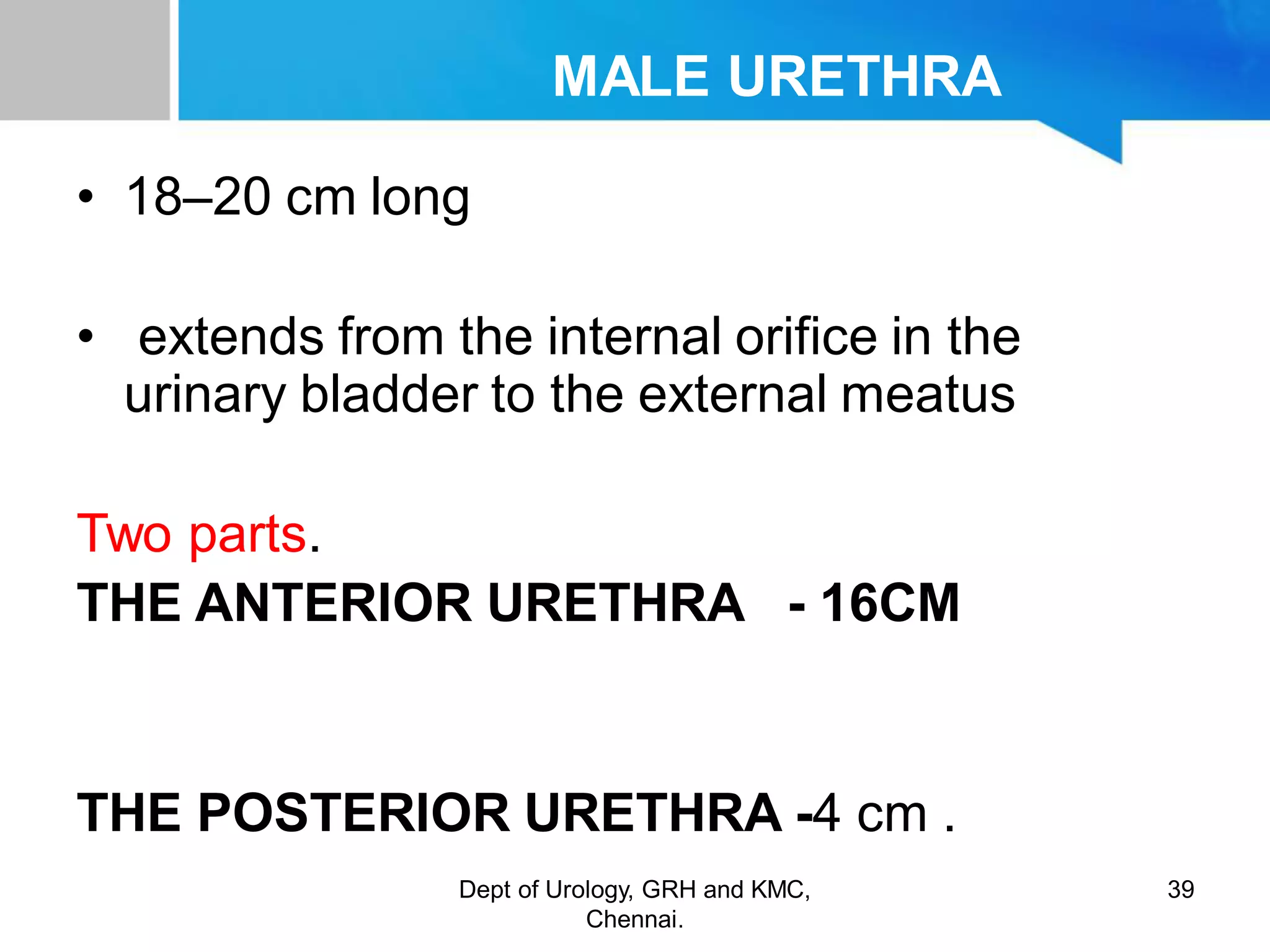 MALE URETHRA

• 18–20 cm long

• extends from the internal orifice in the urinary bladder to the external meatus

Two parts.

THE ANTERIOR URETHRA - 16CM

THE POSTERIOR URETHRA -4 cm .

Dept of Urology, GRH and KMC, Chennai.

39